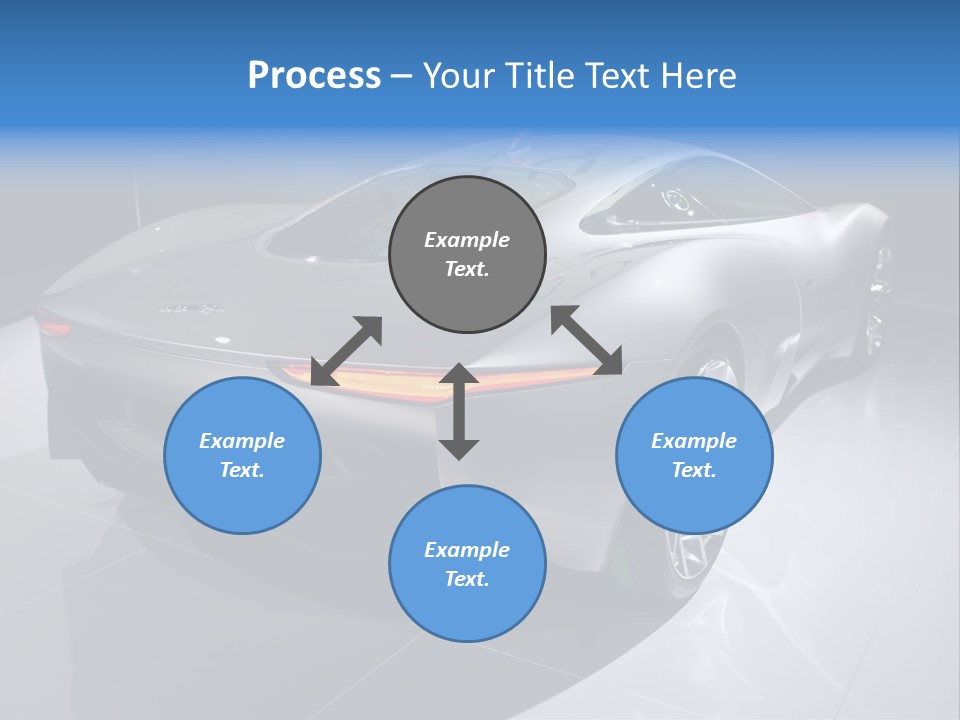 Process – Your Title Text Here

Example Text.

Example Text.

Example Text.

Example Text.